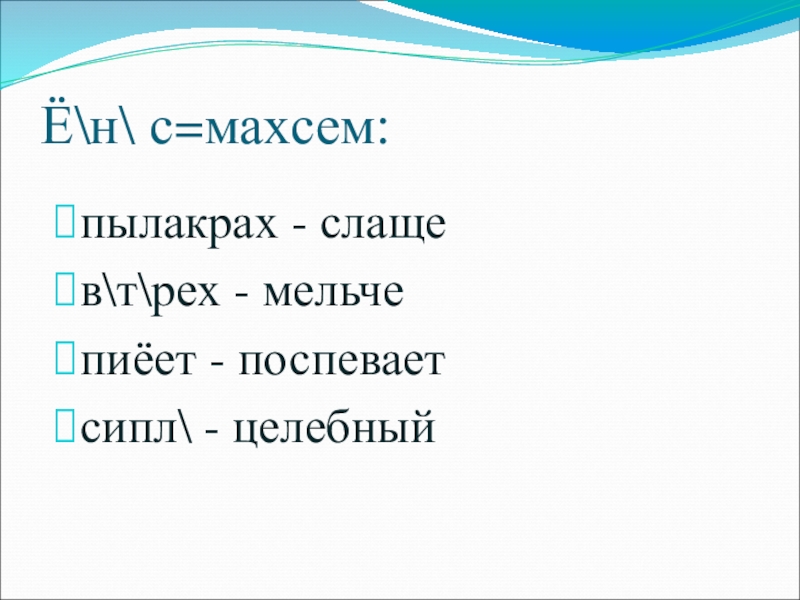 Ё\н\ с=махсем:

пылакрах - слаще
в\т\рех - мельче
пиёет - поспевает
сипл\ - целебный